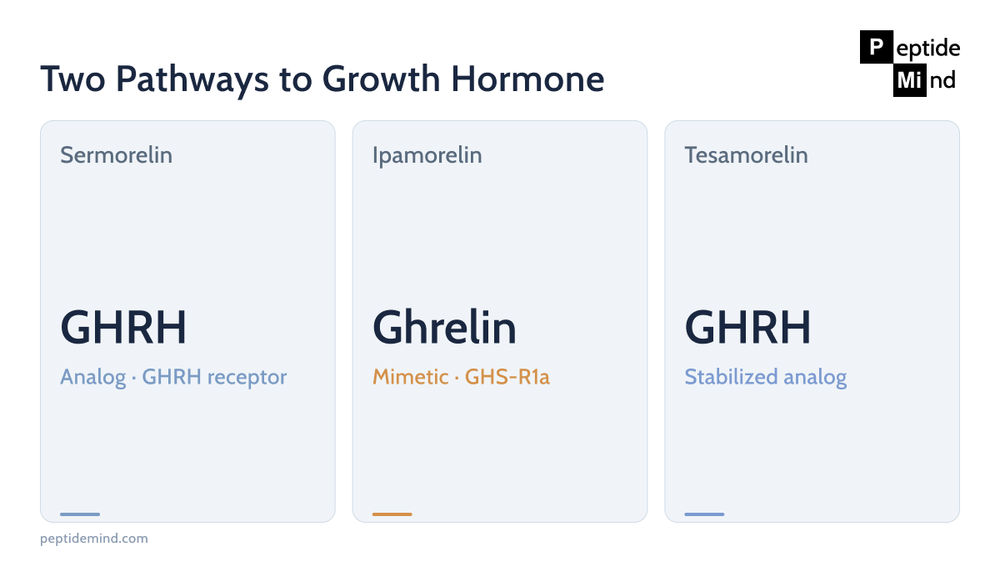 Two Pathways to Growth Hormone

Peptide Mind

Sermorelin

GHRH

Analog · GHRH receptor

Ipamorelin

Ghrelin

Mimetic · GHS-R1a

Tesamorelin

GHRH

Stabilized analog

peptidemind.com